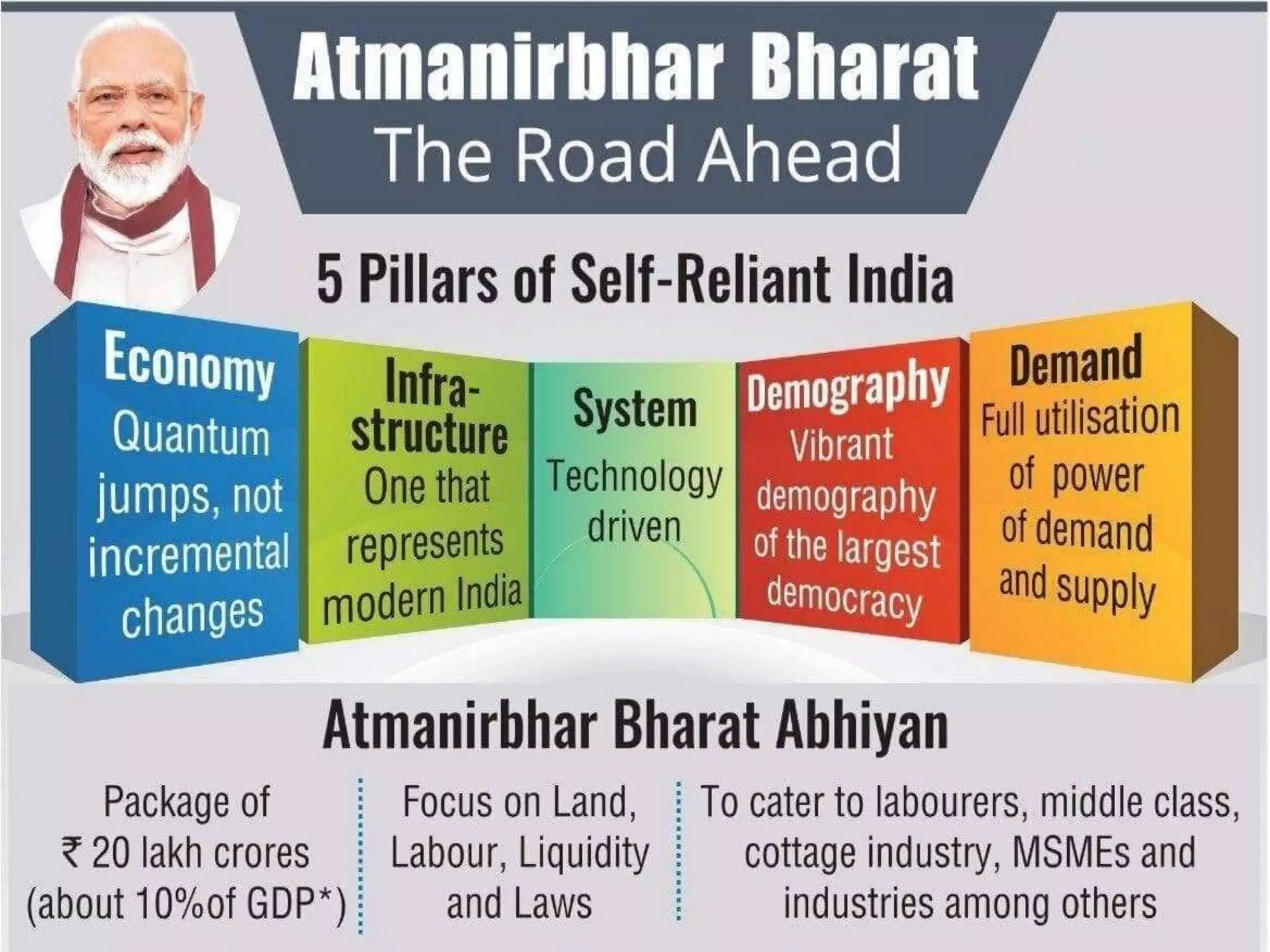 Atmanirbhar Bharat
The Road Ahead

5 Pillars of Self-Reliant India

Economy
Quantum jumps, not incremental changes

Infrastructure
One that represents modern India

System
Technology driven

Demography
Vibrant demography of the largest democracy

Demand
Full utilisation of power of demand and supply

Atmanirbhar Bharat Abhiyan

Package of ₹ 20 lakh crores (about 10%of GDP*)

Focus on Land, Labour, Liquidity and Laws

To cater to labourers, middle class, cottage industry, MSMEs and industries among others